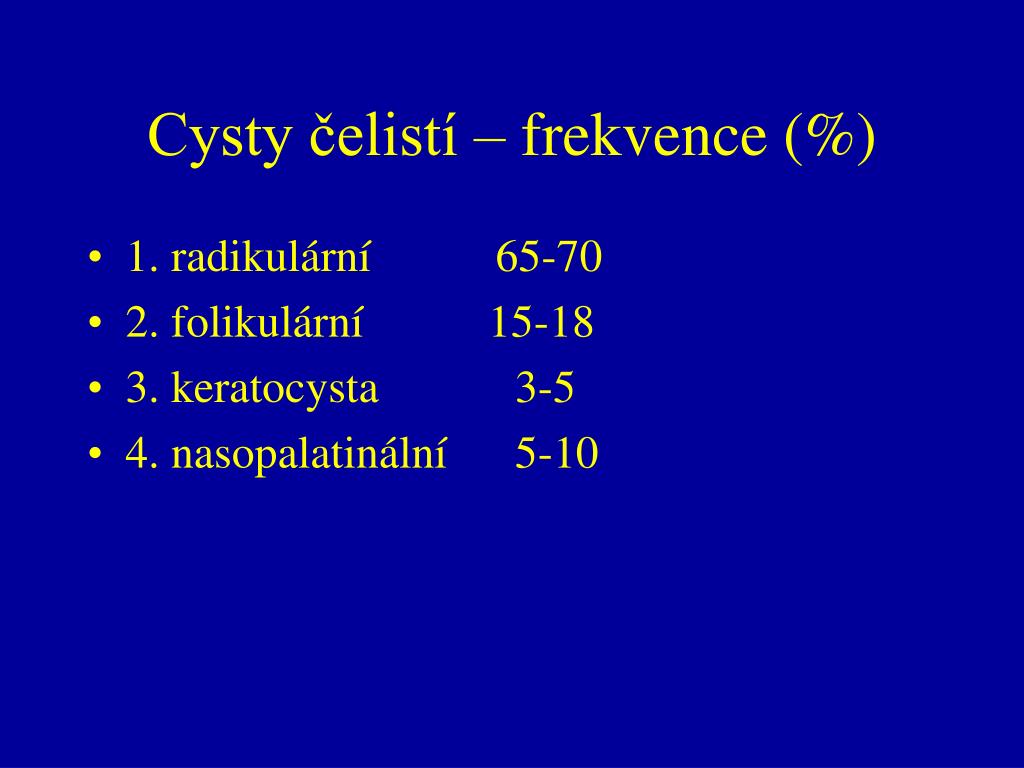 Cysty čelistí – frekvence (%)

• 1. radikulární 65-70
• 2. folikulární 15-18
• 3. keratocysta 3-5
• 4. nasopalatinální 5-10